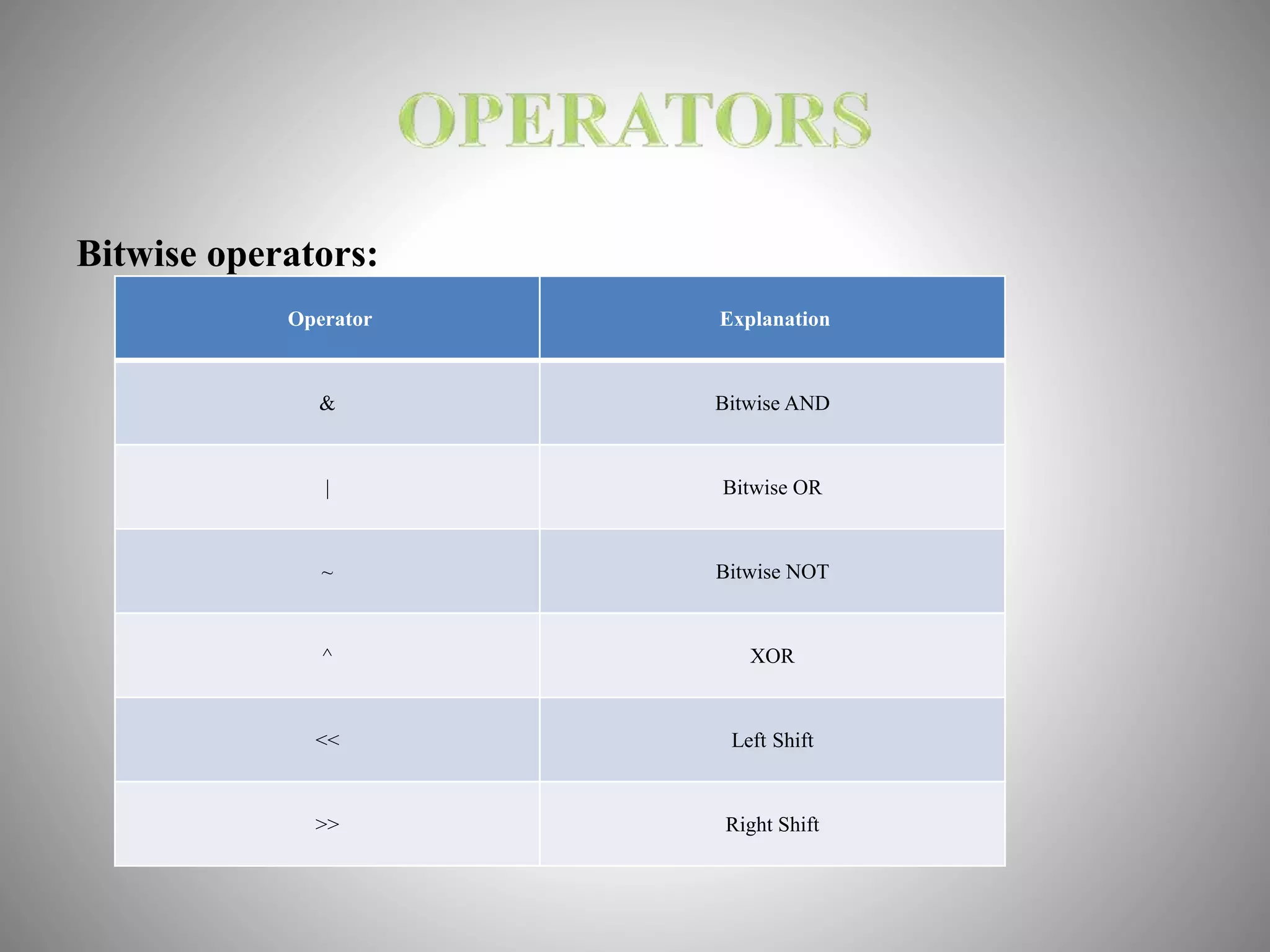 OPERATORS

Bitwise operators:

| Operator | Explanation |
|---|---|
| & | Bitwise AND |
| \| | Bitwise OR |
| ~ | Bitwise NOT |
| ^ | XOR |
| << | Left Shift |
| >> | Right Shift |